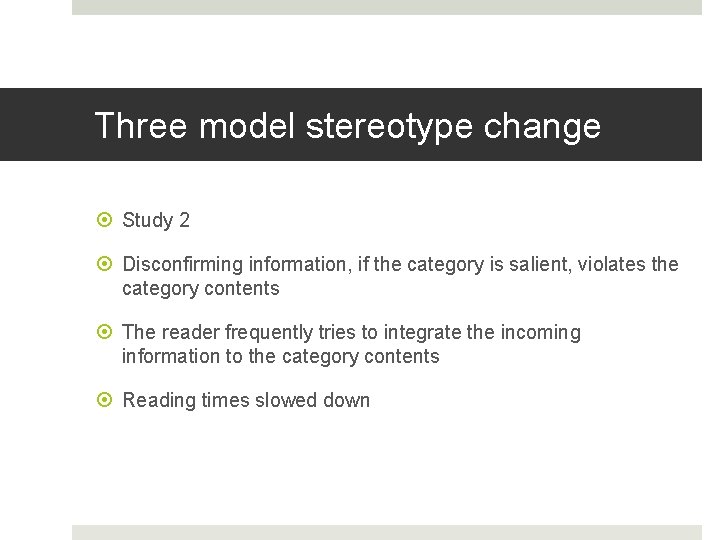 Three model stereotype change

Study 2

Disconfirming information, if the category is salient, violates the category contents

The reader frequently tries to integrate the incoming information to the category contents

Reading times slowed down